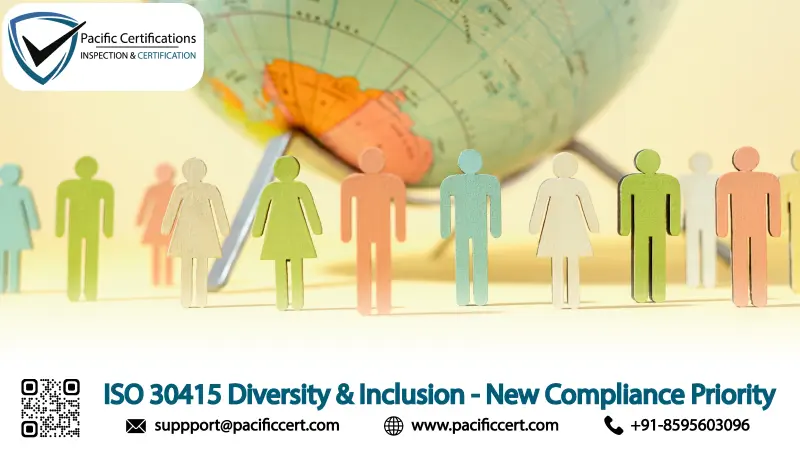 Pacific Certifications
INSPECTION & CERTIFICATION

ISO 30415 Diversity & Inclusion - New Compliance Priority

suppport@pacificcert.com
www.pacificcert.com
+91-8595603096